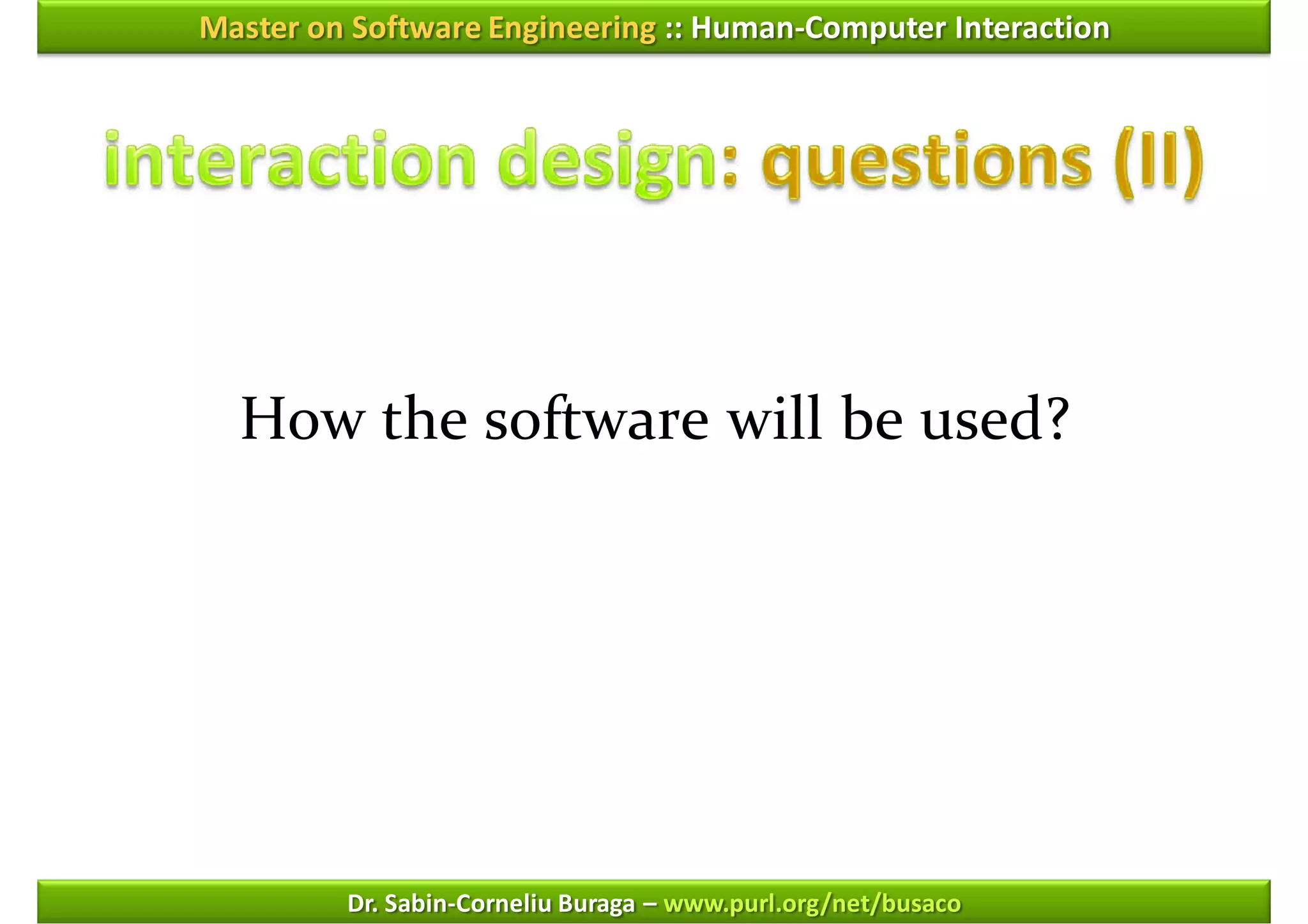 Master on Software Engineering :: Human-Computer Interaction

interaction design: questions (II)

How the software will be used?

Dr. Sabin-Corneliu Buraga – www.purl.org/net/busaco